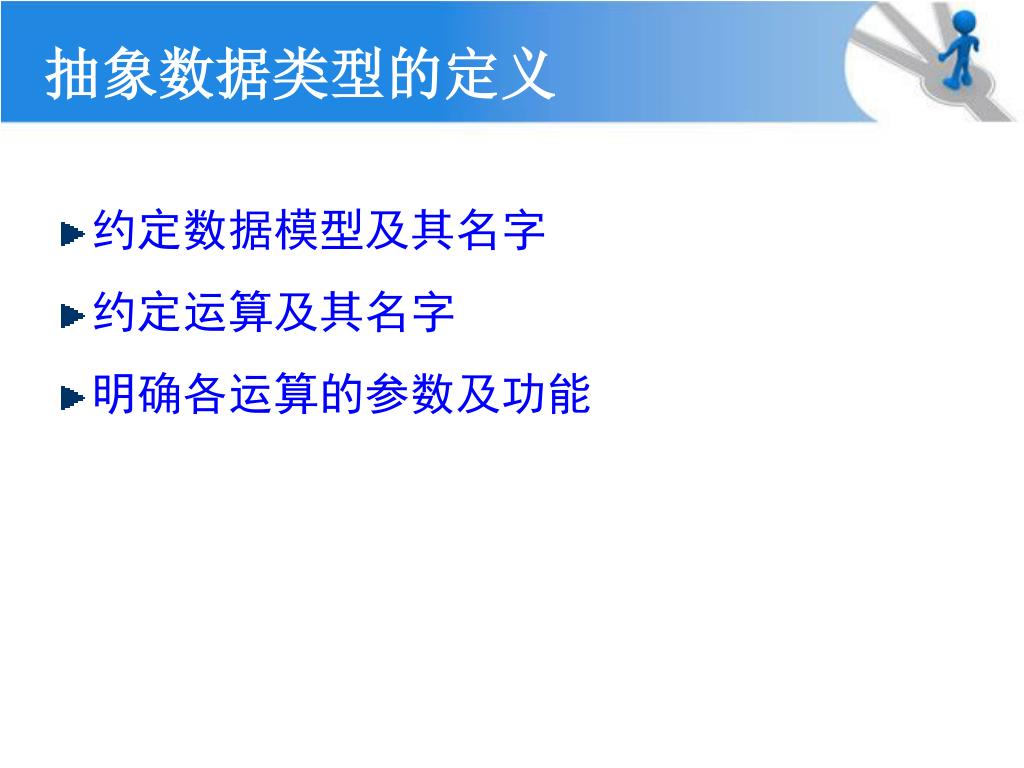 抽象数据类型的定义

约定数据模型及其名字

约定运算及其名字

明确各运算的参数及功能